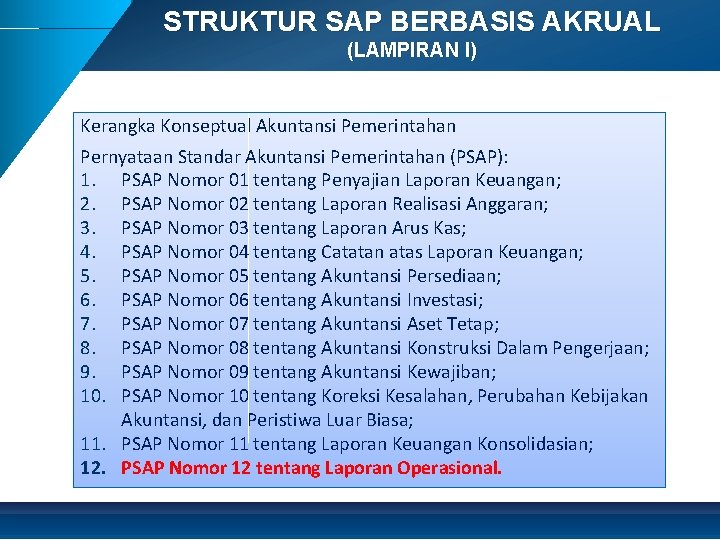 STRUKTUR SAP BERBASIS AKRUAL
(LAMPIRAN I)

Kerangka Konseptual Akuntansi Pemerintahan

Pernyataan Standar Akuntansi Pemerintahan (PSAP):
1. PSAP Nomor 01 tentang Penyajian Laporan Keuangan;
2. PSAP Nomor 02 tentang Laporan Realisasi Anggaran;
3. PSAP Nomor 03 tentang Laporan Arus Kas;
4. PSAP Nomor 04 tentang Catatan atas Laporan Keuangan;
5. PSAP Nomor 05 tentang Akuntansi Persediaan;
6. PSAP Nomor 06 tentang Akuntansi Investasi;
7. PSAP Nomor 07 tentang Akuntansi Aset Tetap;
8. PSAP Nomor 08 tentang Akuntansi Konstruksi Dalam Pengerjaan;
9. PSAP Nomor 09 tentang Akuntansi Kewajiban;
10. PSAP Nomor 10 tentang Koreksi Kesalahan, Perubahan Kebijakan Akuntansi, dan Peristiwa Luar Biasa;
11. PSAP Nomor 11 tentang Laporan Keuangan Konsolidasian;
12. PSAP Nomor 12 tentang Laporan Operasional.